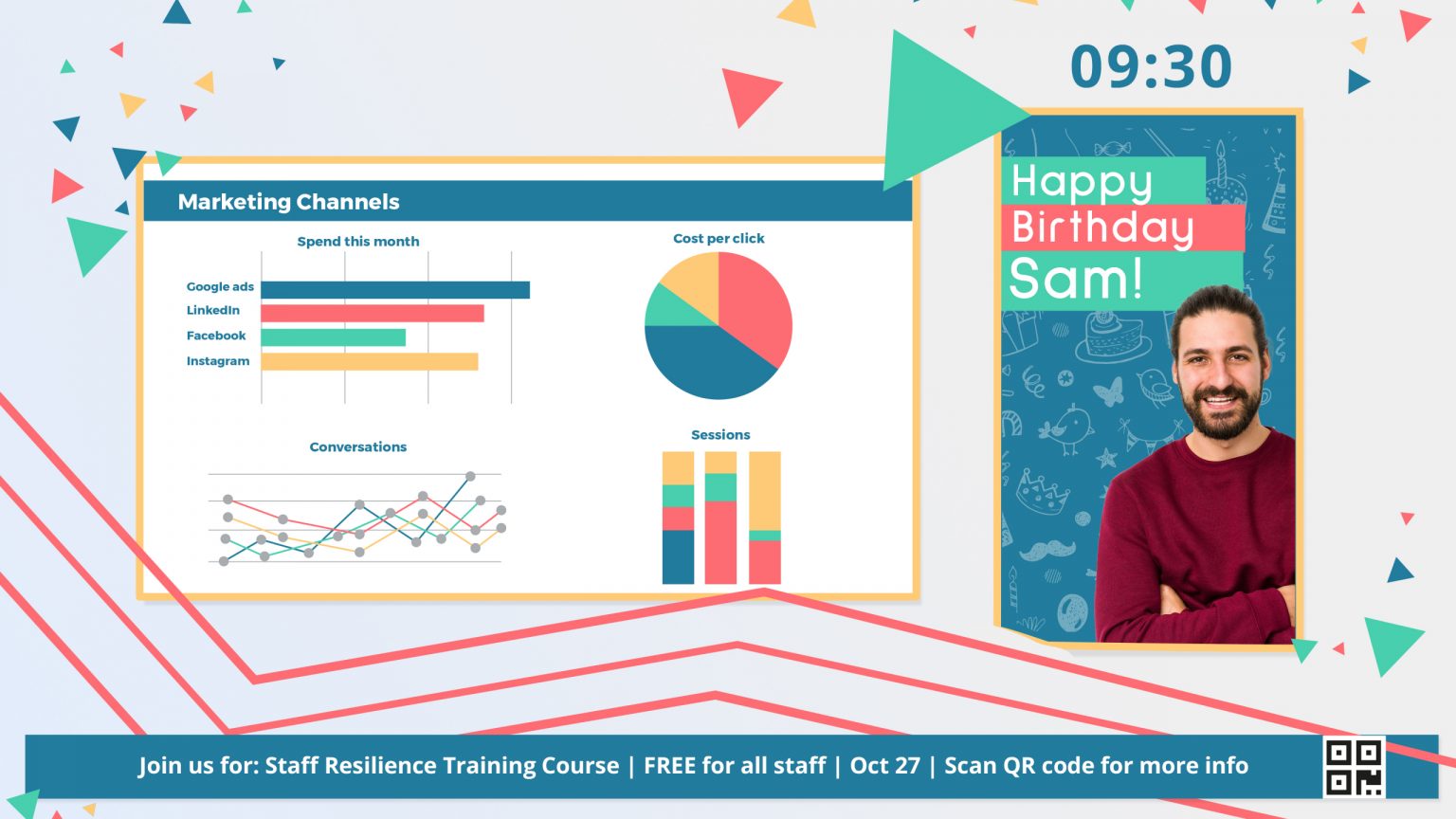 09:30

Marketing Channels

Spend this month

Google ads
LinkedIn
Facebook
Instagram

Cost per click

Conversations

Sessions

Happy Birthday Sam!

Join us for: Staff Resilience Training Course | FREE for all staff | Oct 27 | Scan QR code for more info